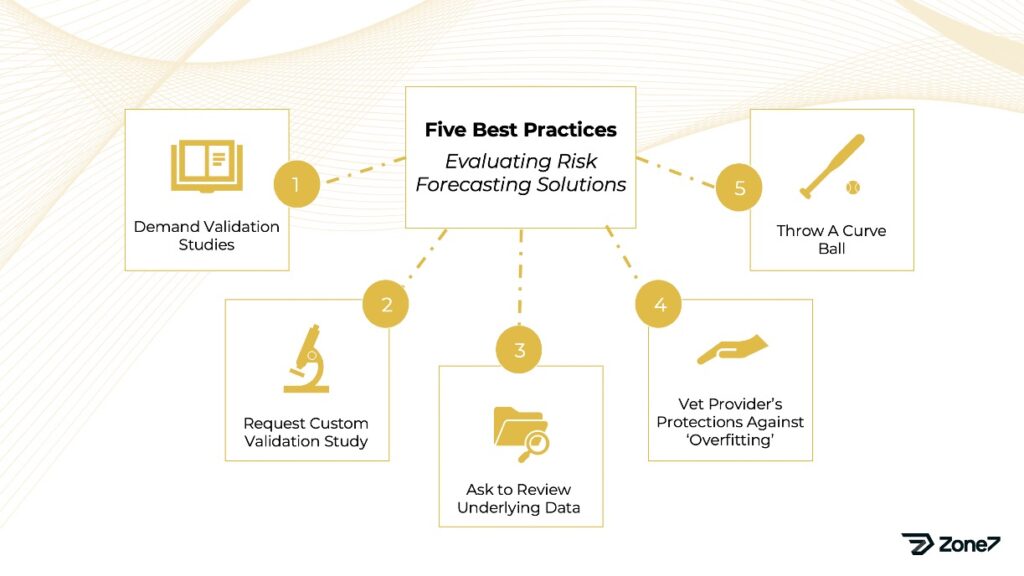 Five Best Practices
Evaluating Risk Forecasting Solutions

1
Demand Validation Studies

2
Request Custom Validation Study

3
Ask to Review Underlying Data

4
Vet Provider's Protections Against 'Overfitting'

5
Throw A Curve Ball

Zone7